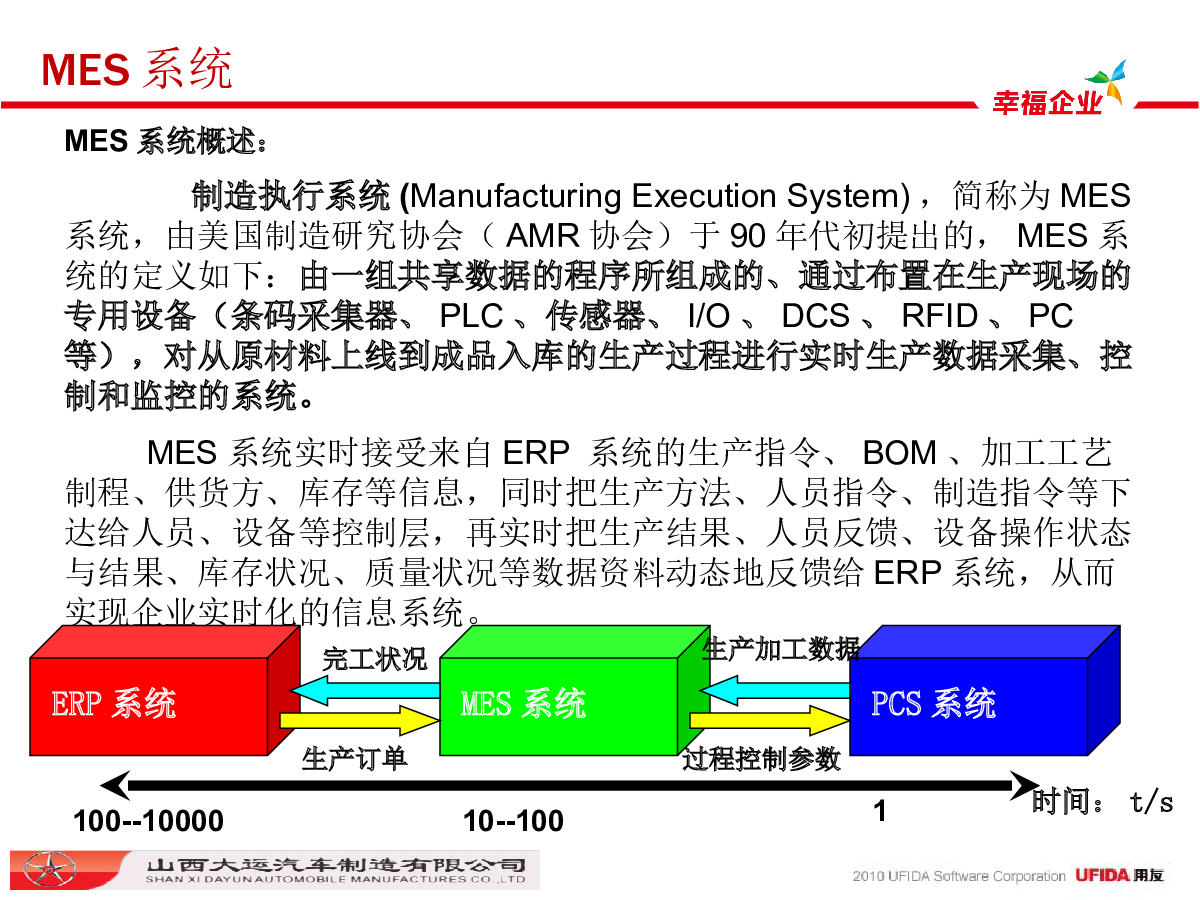 MES 系统

幸福企业

MES 系统概述：

制造执行系统 (Manufacturing Execution System)，简称为 MES 系统，由美国制造研究协会（ AMR 协会）于 90 年代初提出的， MES 系统的定义如下：由一组共享数据的程序所组成的、通过布置在生产现场的专用设备（条码采集器、 PLC 、传感器、 I/O 、 DCS 、 RFID 、 PC 等），对从原材料上线到成品入库的生产过程进行实时生产数据采集、控制和监控的系统。

MES 系统实时接受来自 ERP 系统的生产指令、 BOM 、加工工艺制程、供货方、库存等信息，同时把生产方法、人员指令、制造指令等下达给人员、设备等控制层，再实时把生产结果、人员反馈、设备操作状态与结果、库存状况、质量状况等数据资料动态地反馈给 ERP 系统，从而实现企业实时化的信息系统。

ERP 系统

完工状况

生产订单

MES 系统

生产加工数据

过程控制参数

PCS 系统

100--10000

10--100

1

时间： t/s

山西大运汽车制造有限公司
SHAN XI DAYUN AUTOMOBILE MANUFACTURES CO.,LTD

2010 UFIDA Software Corporation UFIDA 用友